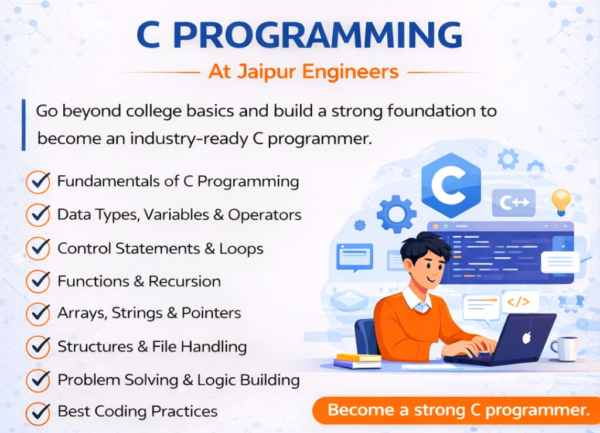 C PROGRAMMING

At Jaipur Engineers

Go beyond college basics and build a strong foundation to become an industry-ready C programmer.

Fundamentals of C Programming
Data Types, Variables & Operators
Control Statements & Loops
Functions & Recursion
Arrays, Strings & Pointers
Structures & File Handling
Problem Solving & Logic Building
Best Coding Practices

C

C++

</>

Become a strong C programmer.